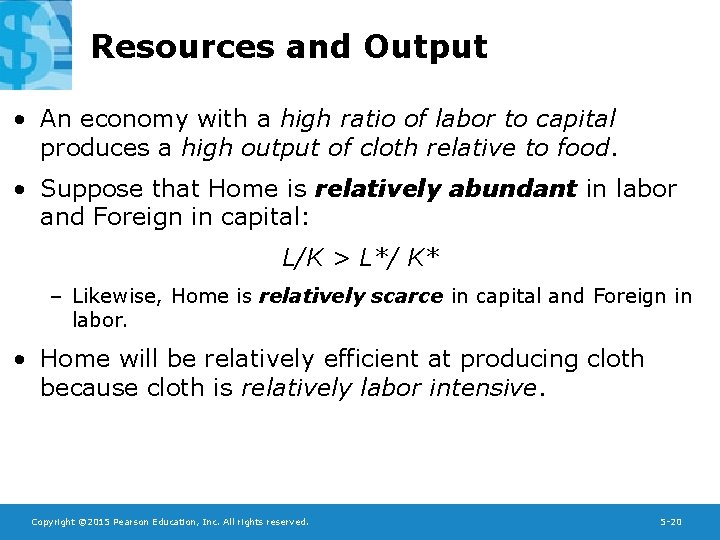 Resources and Output

• An economy with a high ratio of labor to capital produces a high output of cloth relative to food.

• Suppose that Home is relatively abundant in labor and Foreign in capital:

$L/K > L^*/K^*$

– Likewise, Home is relatively scarce in capital and Foreign in labor.

• Home will be relatively efficient at producing cloth because cloth is relatively labor intensive.

Copyright ©2015 Pearson Education, Inc. All rights reserved.

5-20